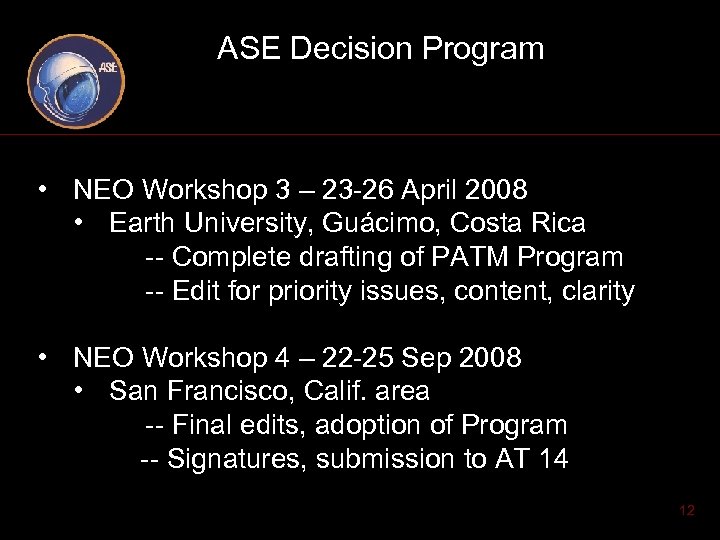 ASE

ASE Decision Program

• NEO Workshop 3 – 23-26 April 2008
 • Earth University, Guácimo, Costa Rica
 -- Complete drafting of PATM Program
 -- Edit for priority issues, content, clarity

• NEO Workshop 4 – 22-25 Sep 2008
 • San Francisco, Calif. area
 -- Final edits, adoption of Program
 -- Signatures, submission to AT 14

12